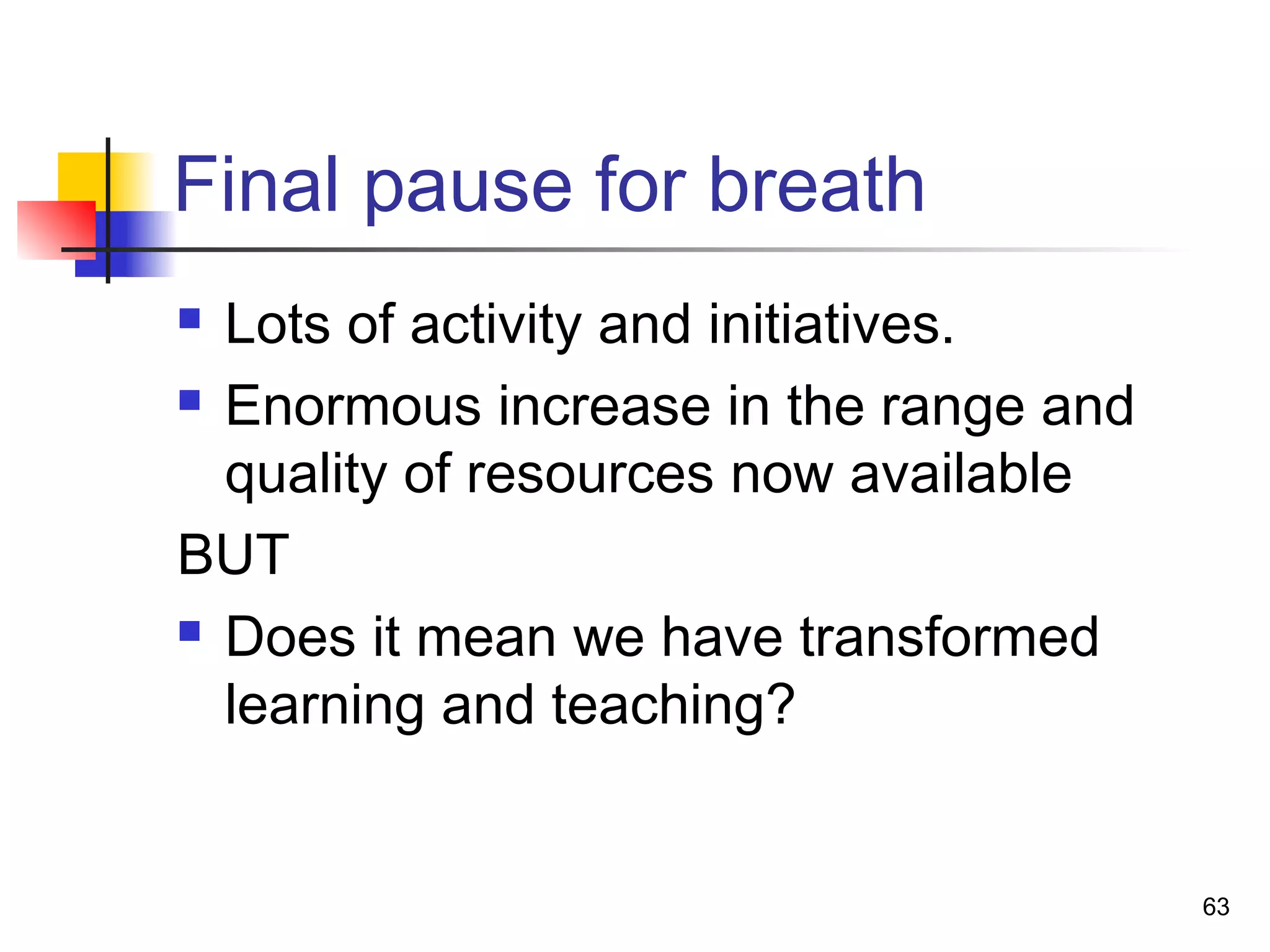 Final pause for breath

- Lots of activity and initiatives.
- Enormous increase in the range and quality of resources now available

BUT

- Does it mean we have transformed learning and teaching?

63